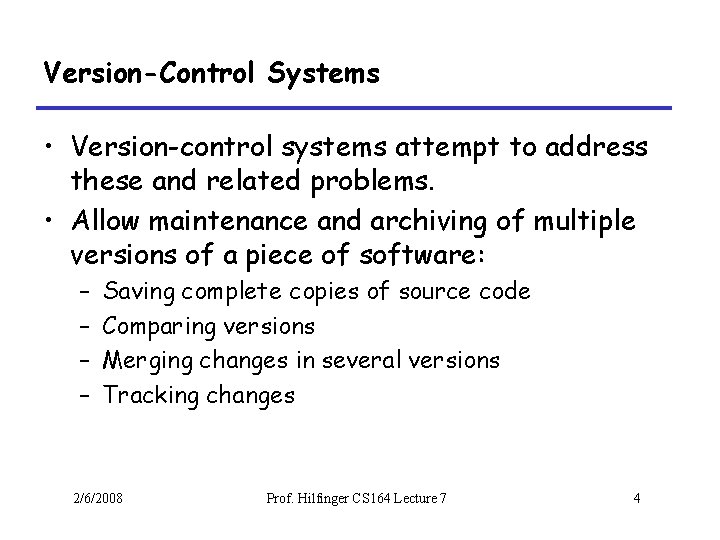 Version-Control Systems

• Version-control systems attempt to address these and related problems.
• Allow maintenance and archiving of multiple versions of a piece of software:
– Saving complete copies of source code
– Comparing versions
– Merging changes in several versions
– Tracking changes

2/6/2008 Prof. Hilfinger CS164 Lecture 7 4